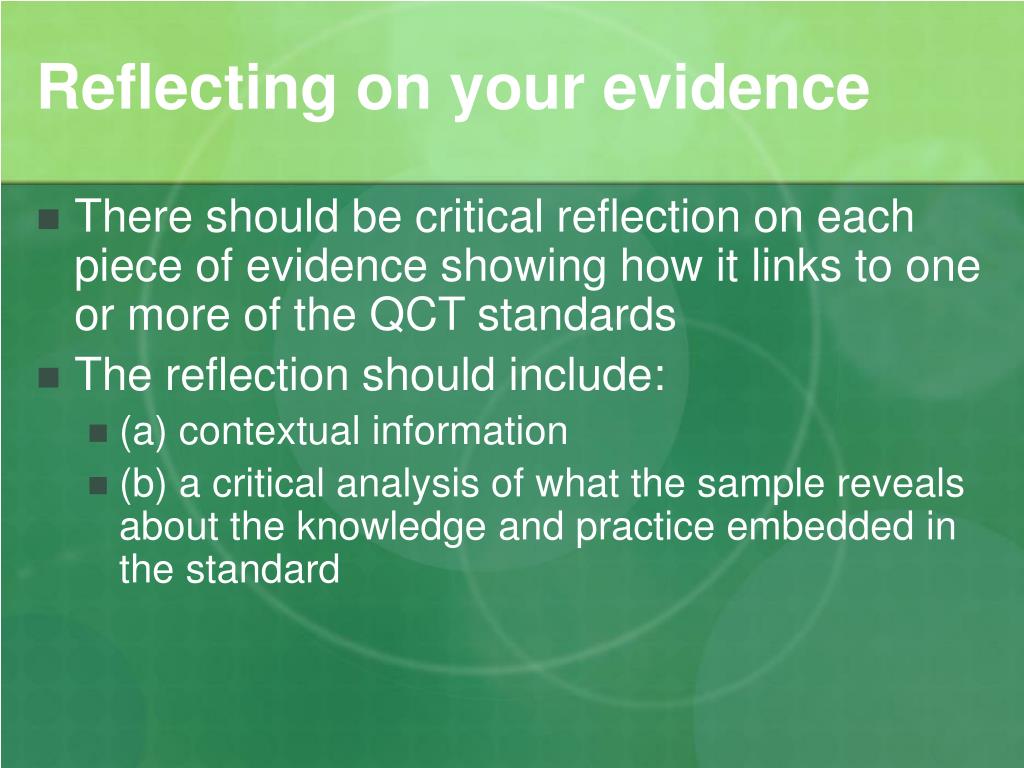 Reflecting on your evidence

There should be critical reflection on each piece of evidence showing how it links to one or more of the QCT standards

The reflection should include:

(a) contextual information

(b) a critical analysis of what the sample reveals about the knowledge and practice embedded in the standard